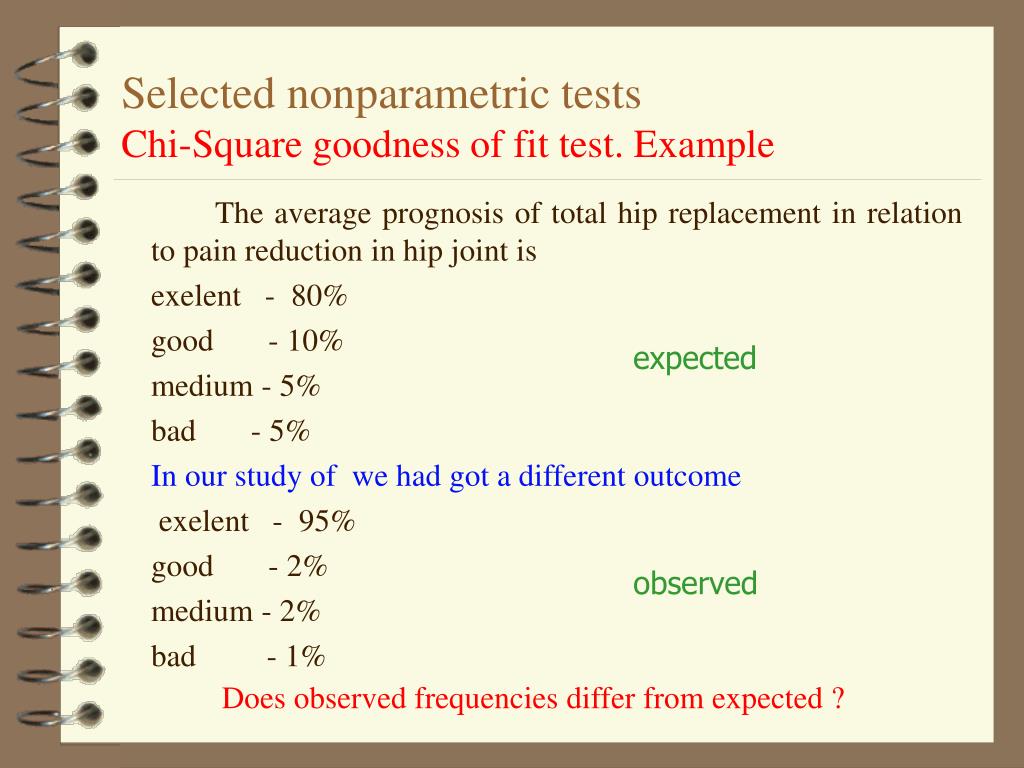 Selected nonparametric tests
Chi-Square goodness of fit test. Example

The average prognosis of total hip replacement in relation to pain reduction in hip joint is

exelent - 80%
good - 10%
medium - 5%
bad - 5%

expected

In our study of we had got a different outcome

exelent - 95%
good - 2%
medium - 2%
bad - 1%

observed

Does observed frequencies differ from expected ?